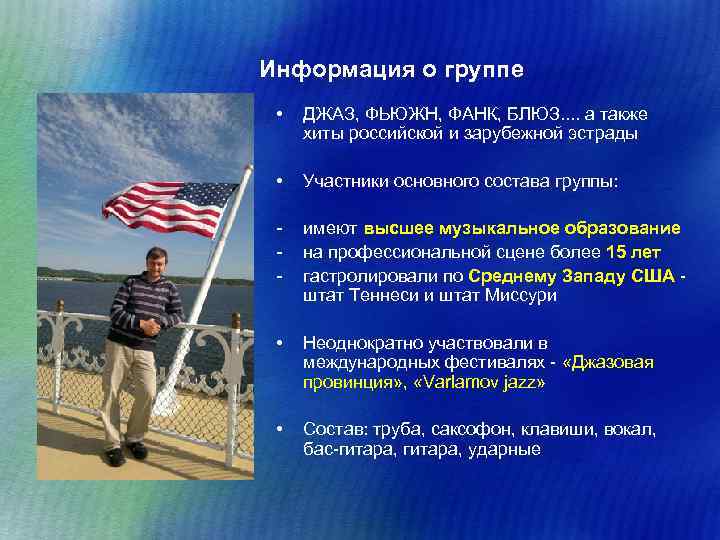 Информация о группе

• ДЖАЗ, ФЬЮЖН, ФАНК, БЛЮЗ.... а также хиты российской и зарубежной эстрады

• Участники основного состава группы:

- имеют высшее музыкальное образование
- на профессиональной сцене более 15 лет
- гастролировали по Среднему Западу США - штат Теннеси и штат Миссури

• Неоднократно участвовали в международных фестивалях - «Джазовая провинция», «Varlamov jazz»

• Состав: труба, саксофон, клавиши, вокал, бас-гитара, гитара, ударные